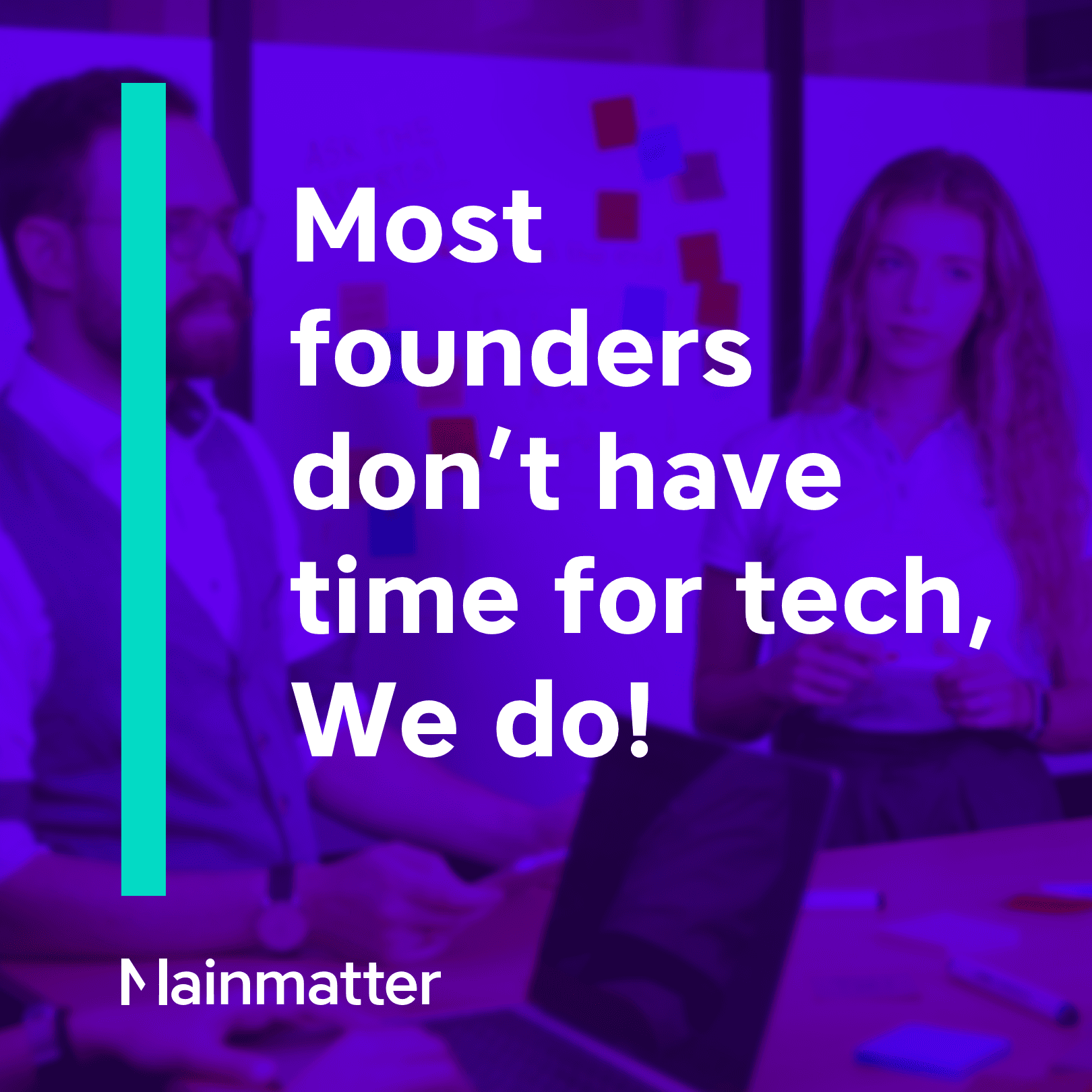 Most founders don’t have time for tech, We do!

Mainmatter